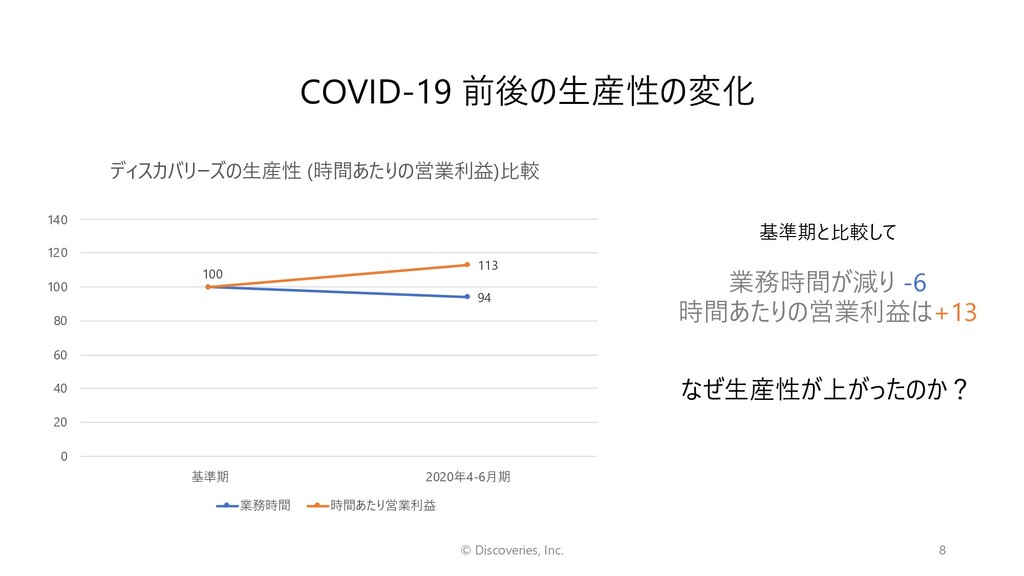 COVID-19 前後の生産性の変化

ディスカバリーズの生産性 (時間あたりの営業利益)比較

140
120
100
80
60
40
20
0

100
113
94

基準期
2020年4-6月期

業務時間
時間あたり営業利益

基準期と比較して

業務時間が減り -6
時間あたりの営業利益は+13

なぜ生産性が上がったのか？

© Discoveries, Inc.

8